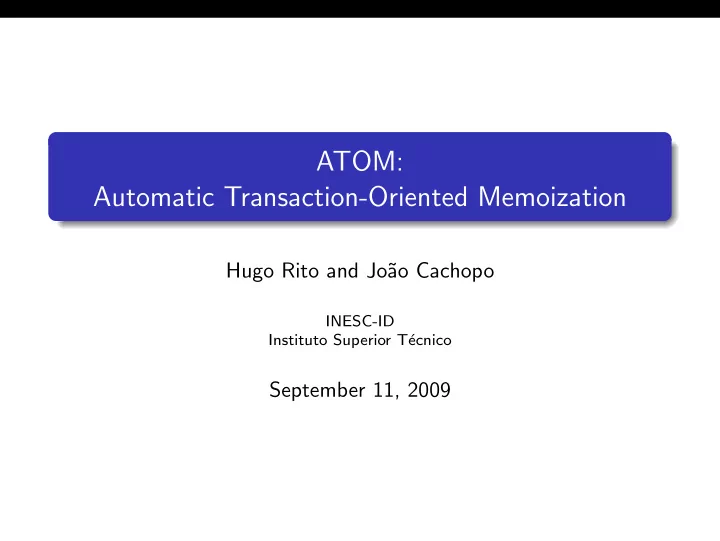 ATOM:
Automatic Transaction-Oriented Memoization

Hugo Rito and João Cachopo

INESC-ID
Instituto Superior Técnico

September 11, 2009